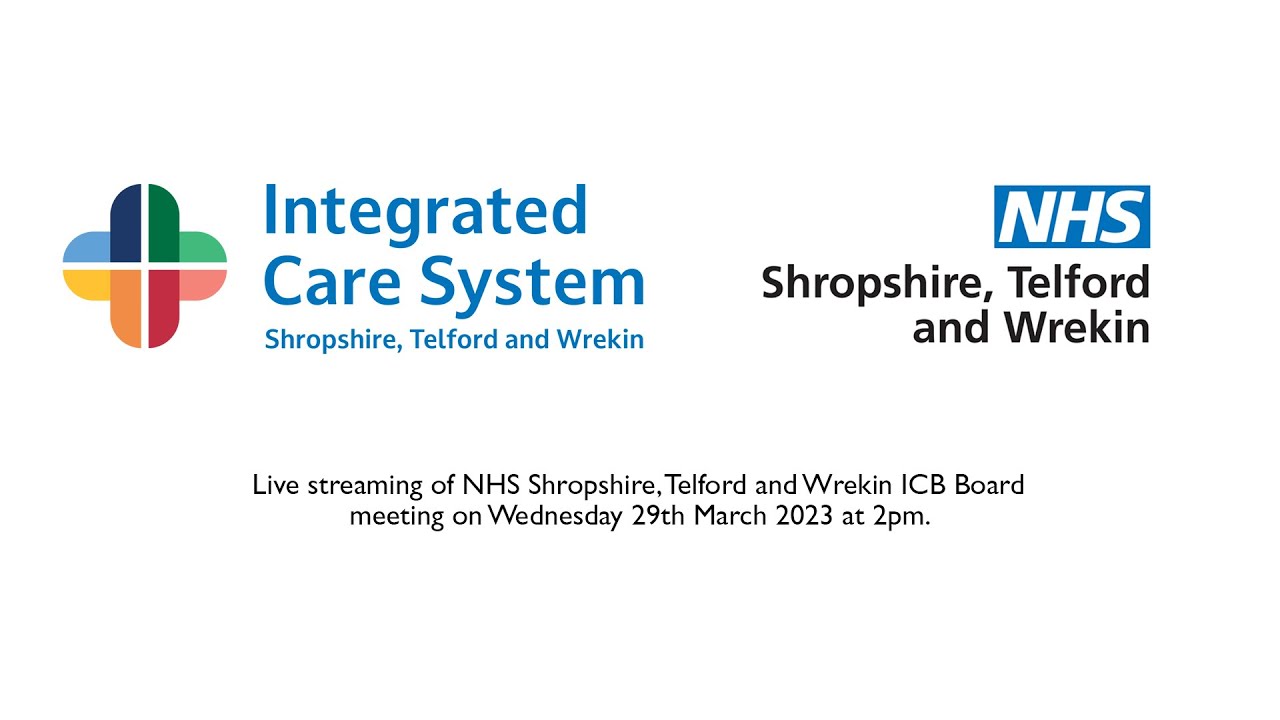 Integrated Care System
Shropshire, Telford and Wrekin

NHS
Shropshire, Telford and Wrekin

Live streaming of NHS Shropshire, Telford and Wrekin ICB Board meeting on Wednesday 29th March 2023 at 2pm.